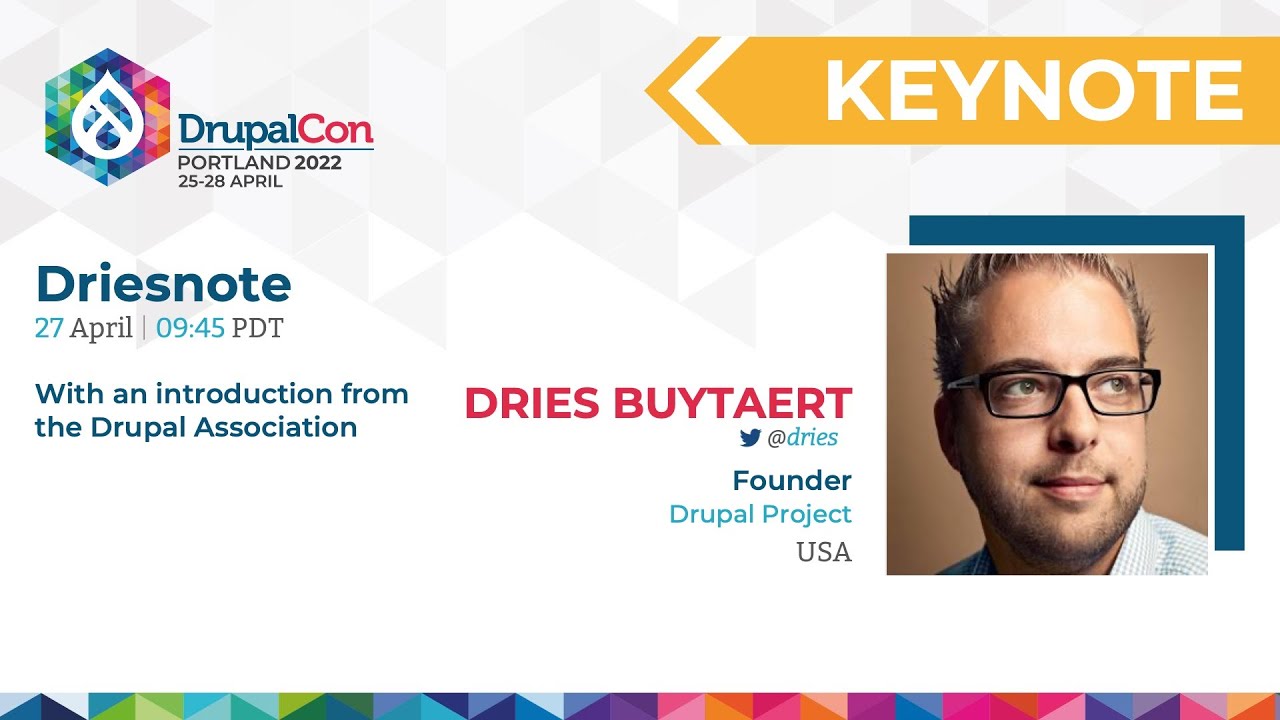 DrupalCon
PORTLAND 2022
25-28 APRIL

KEYNOTE

Driesnote
27 April | 09:45 PDT

With an introduction from the Drupal Association

DRIES BUYTAERT
@dries

Founder
Drupal Project
USA